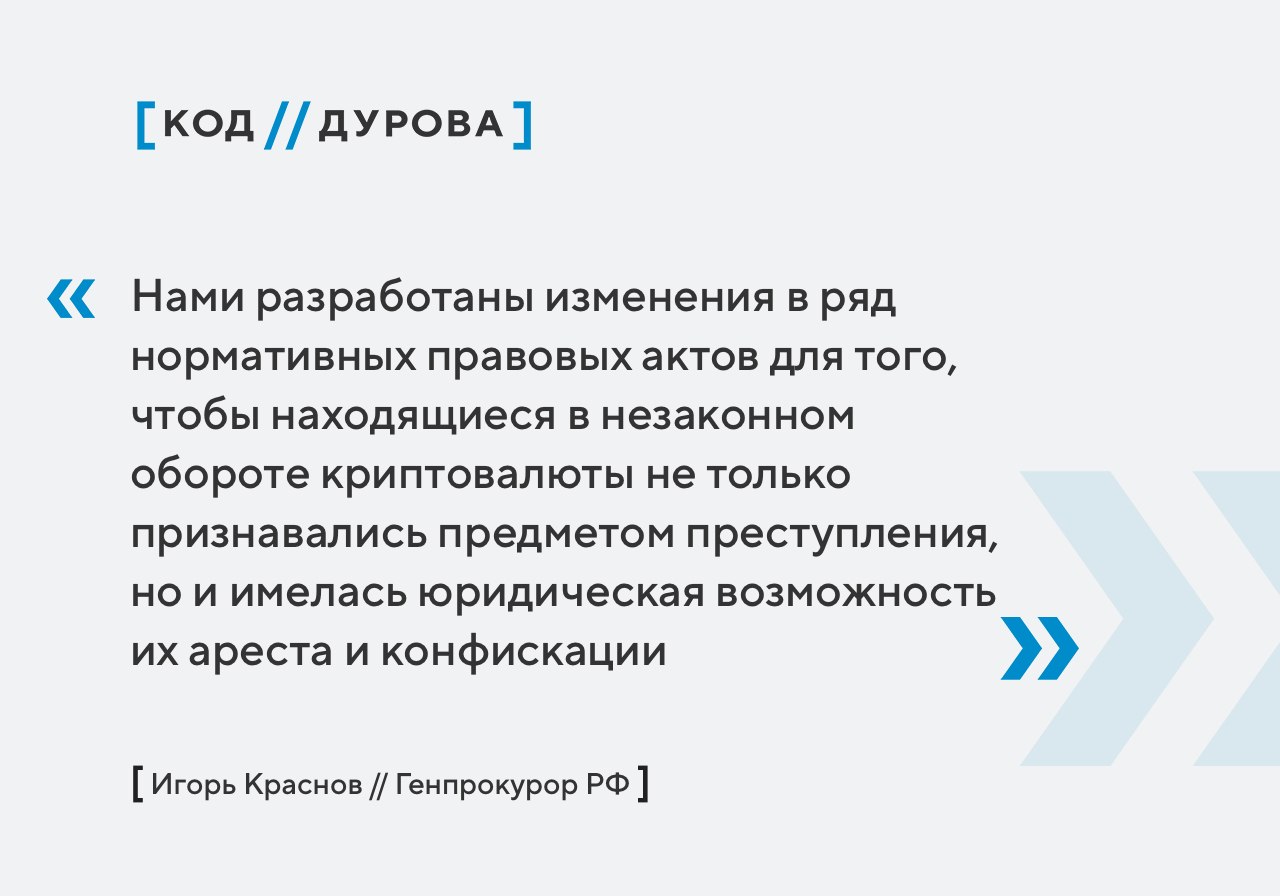 [КОД // ДУРОВА]

« Нами разработаны изменения в ряд нормативных правовых актов для того, чтобы находящиеся в незаконном обороте криптовалюты не только признавались предметом преступления, но и имелась юридическая возможность их ареста и конфискации »

[ Игорь Краснов // Генпрокурор РФ ]